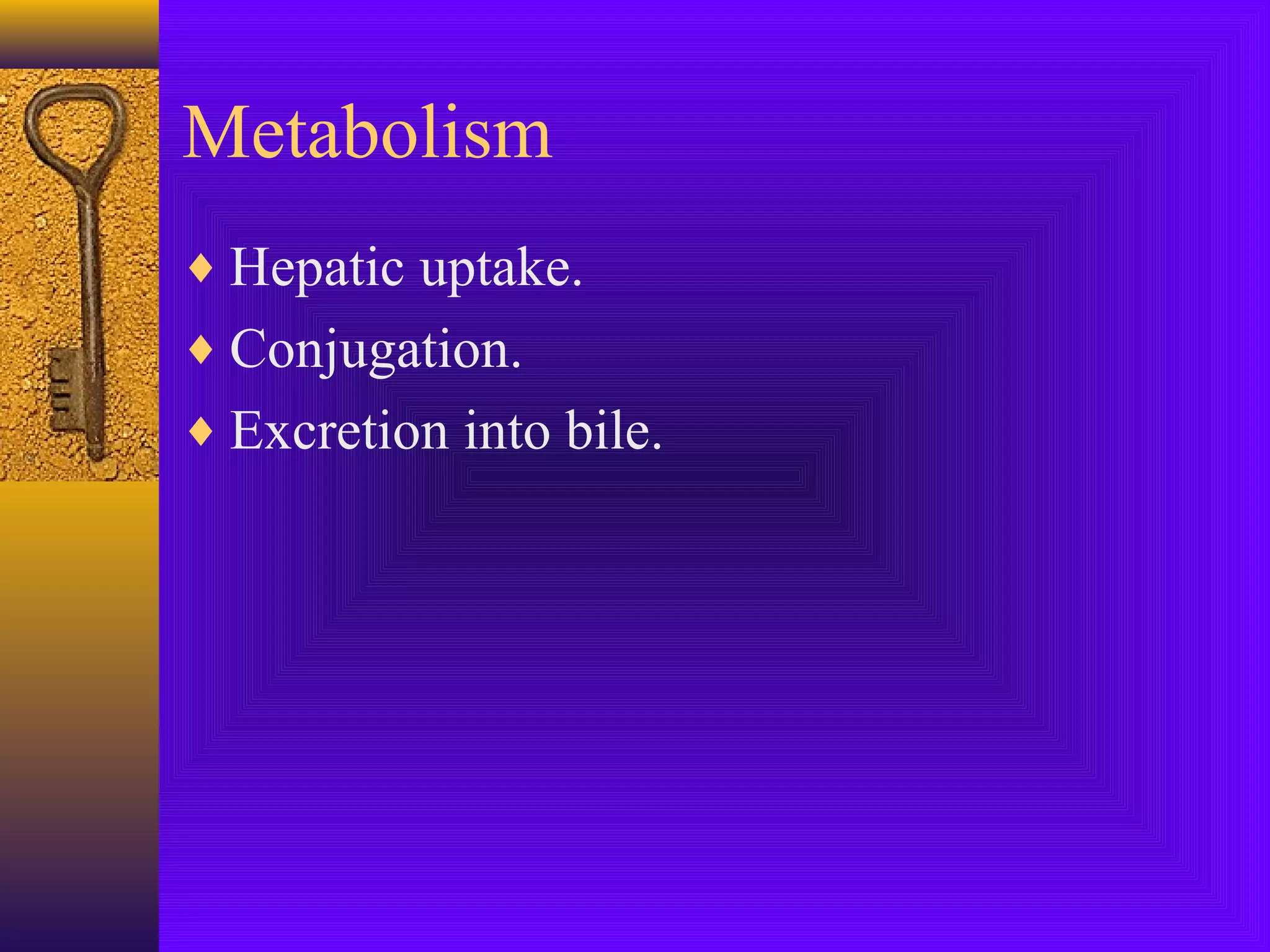 Metabolism

♦ Hepatic uptake.
♦ Conjugation.
♦ Excretion into bile.